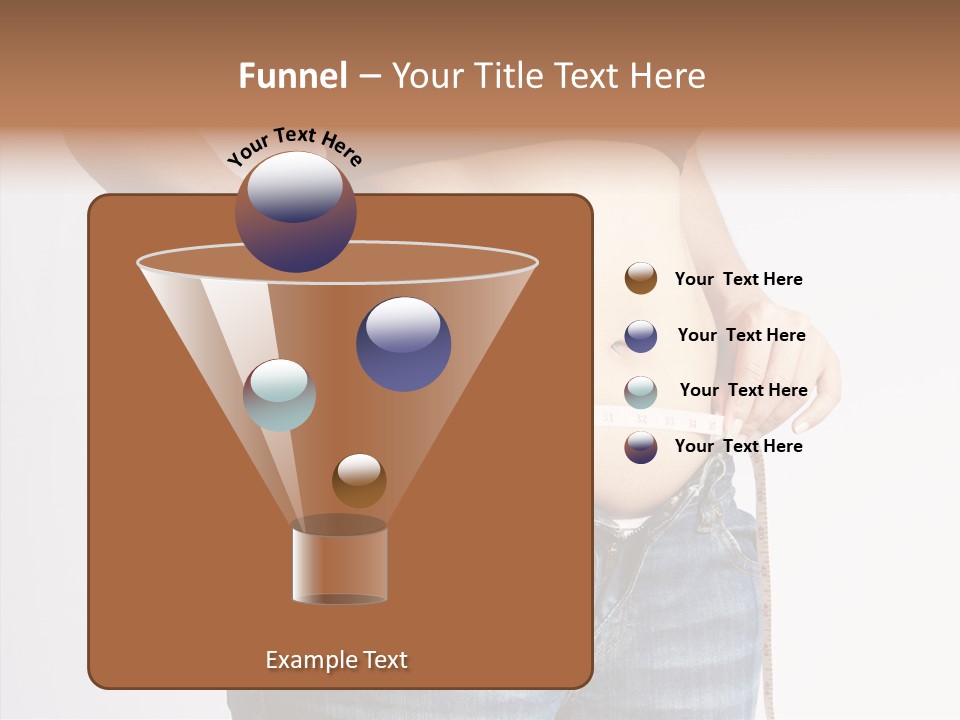 Funnel – Your Title Text Here

Your Text Here

Your Text Here

Your Text Here

Your Text Here

Your Text Here

Example Text